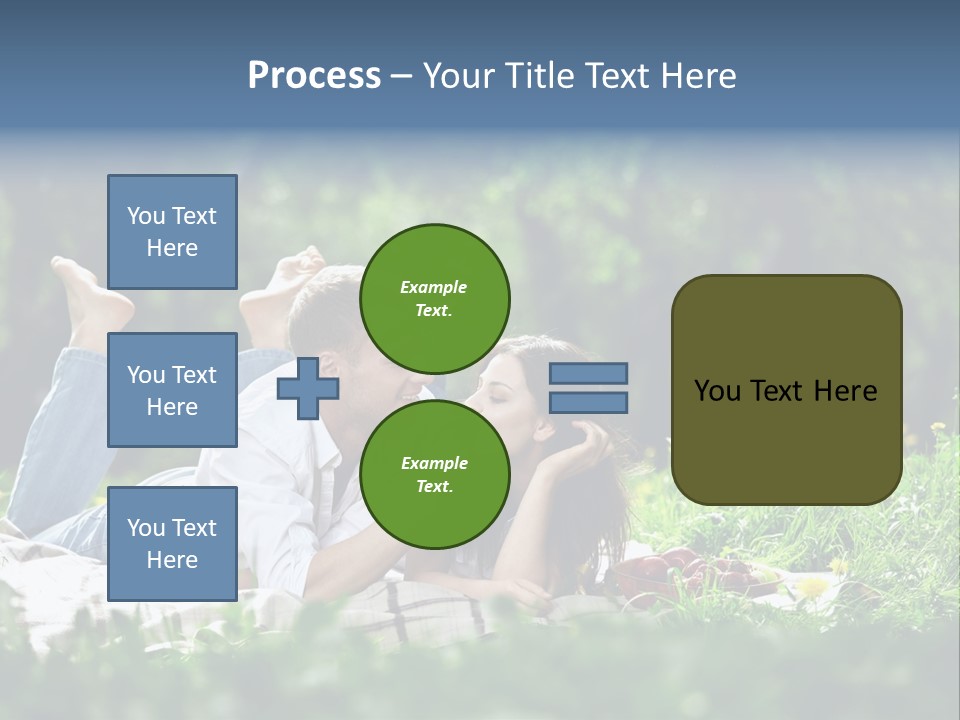 Process – Your Title Text Here

You Text Here

You Text Here

You Text Here

Example Text.

Example Text.

You Text Here